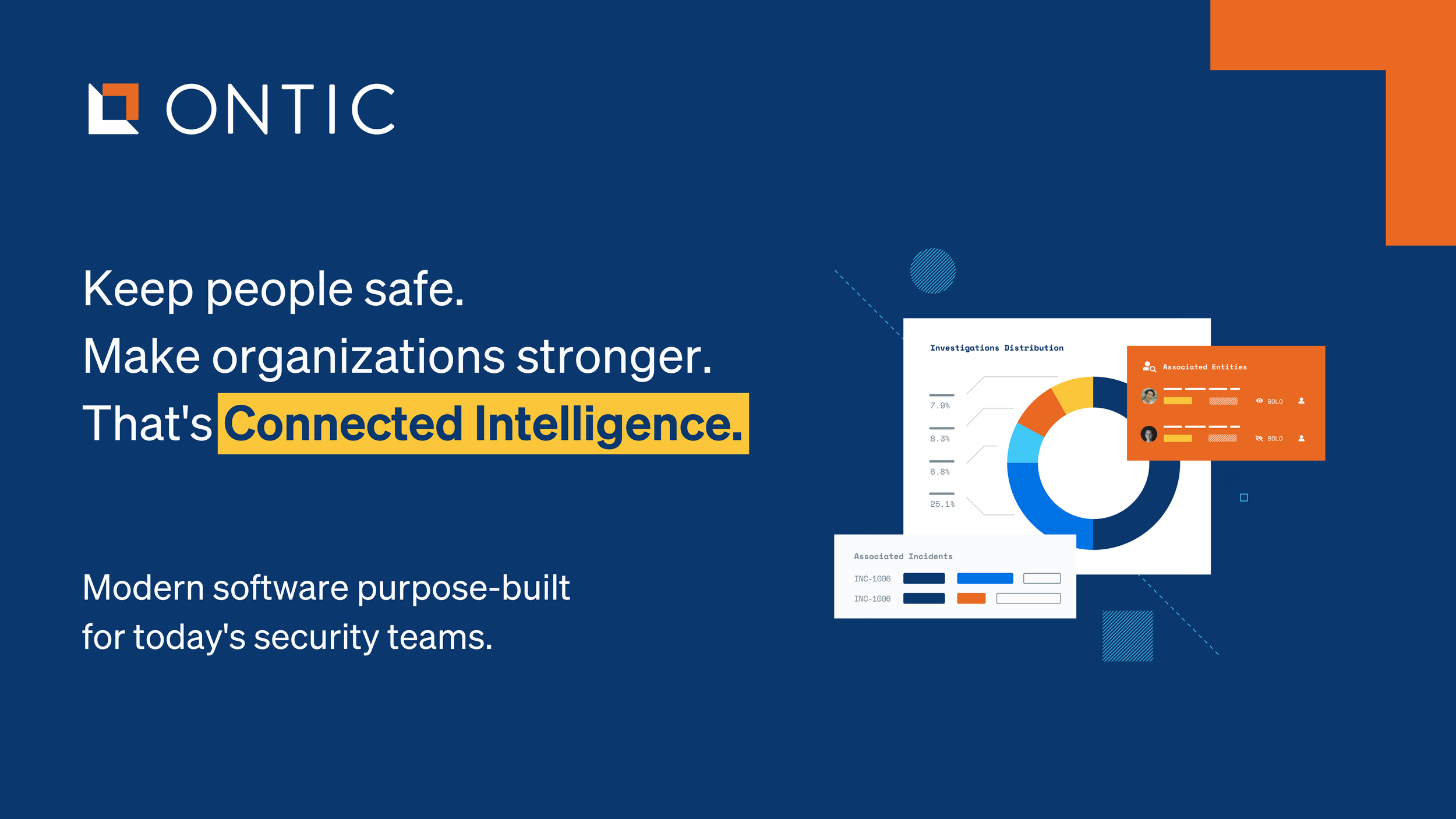 ONTIC

Keep people safe.
Make organizations stronger.
That's Connected Intelligence.

Modern software purpose-built for today's security teams.

Investigations Distribution

7.9%

8.3%

6.8%

25.1%

Associated Entities

BOLO

BOLO

Associated Incidents

INC-1006

INC-1006